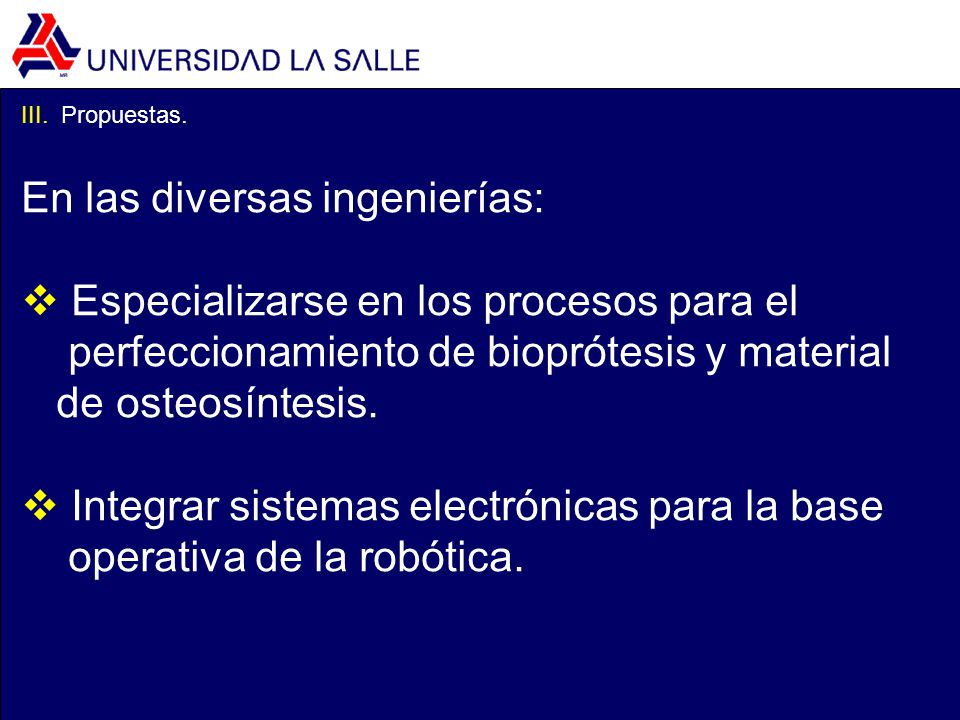 UNIVERSIDAD LA SALLE

III. Propuestas.

En las diversas ingenierías:

❖ Especializarse en los procesos para el perfeccionamiento de bioprótesis y material de osteosíntesis.

❖ Integrar sistemas electrónicas para la base operativa de la robótica.